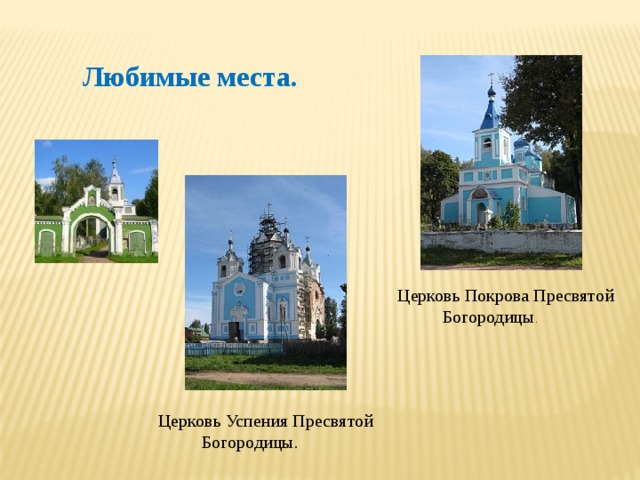 Любимые места.

Церковь Покрова Пресвятой Богородицы.

Церковь Успения Пресвятой Богородицы.